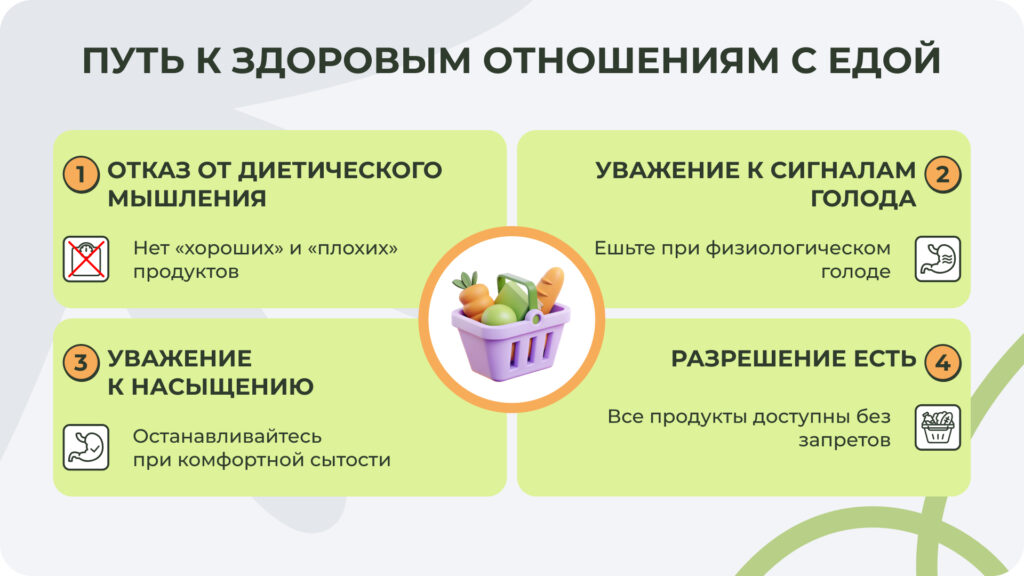 ПУТЬ К ЗДОРОВЫМ ОТНОШЕНИЯМ С ЕДОЙ

1 ОТКАЗ ОТ ДИЕТИЧЕСКОГО МЫШЛЕНИЯ

Нет «хороших» и «плохих» продуктов

УВАЖЕНИЕ К СИГНАЛАМ ГОЛОДА 2

Ешьте при физиологическом голоде

3 УВАЖЕНИЕ К НАСЫЩЕНИЮ

Останавливайтесь при комфортной сытости

РАЗРЕШЕНИЕ ЕСТЬ 4

Все продукты доступны без запретов